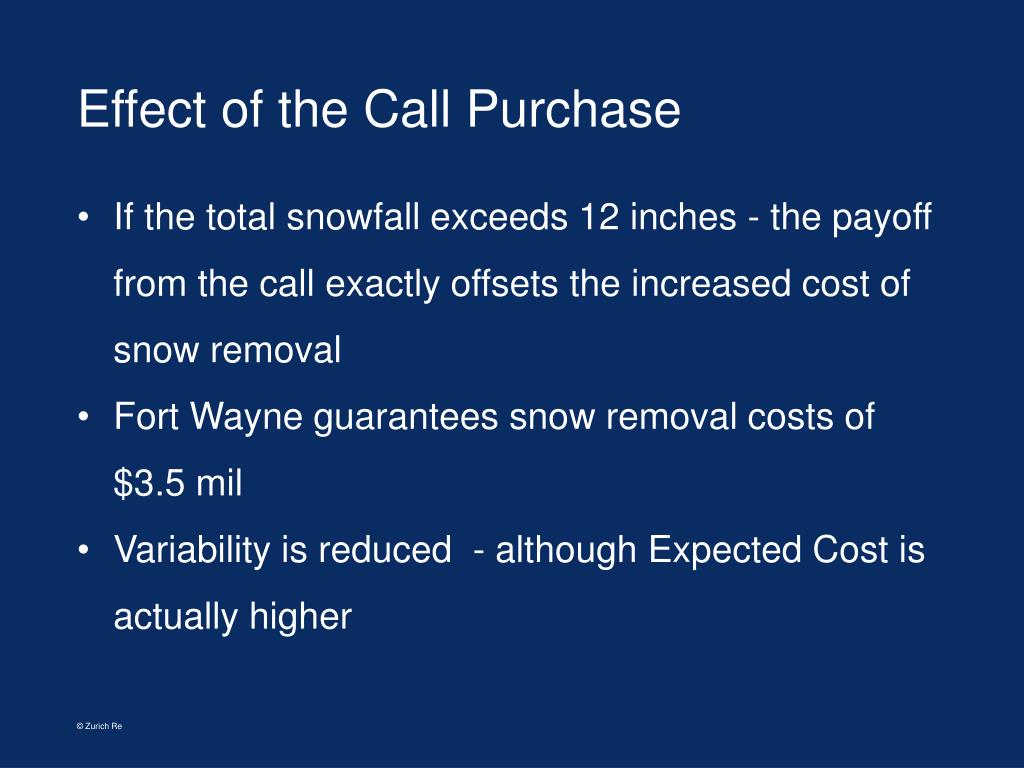 Effect of the Call Purchase

• If the total snowfall exceeds 12 inches - the payoff from the call exactly offsets the increased cost of snow removal
• Fort Wayne guarantees snow removal costs of \$3.5 mil
• Variability is reduced - although Expected Cost is actually higher

© Zurich Re